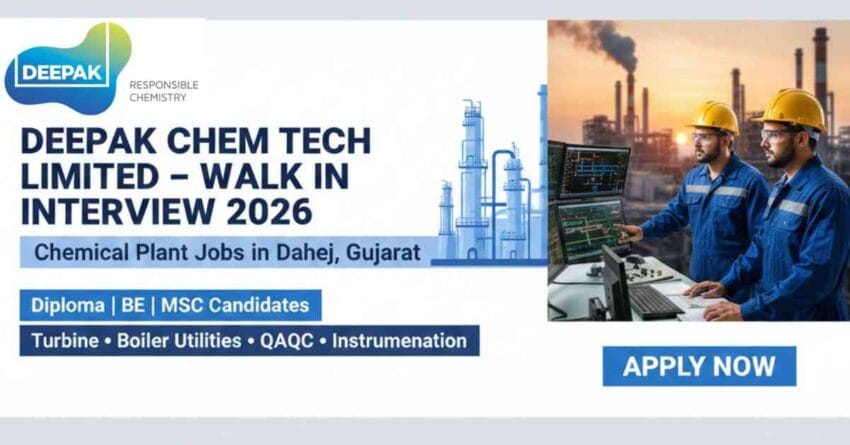 DEEPAK
RESPONSIBLE CHEMISTRY

DEEPAK CHEM TECH LIMITED – WALK IN INTERVIEW 2026

Chemical Plant Jobs in Dahej, Gujarat

Diploma | BE | MSC Candidates

Turbine • Boiler Utilities • QAQC • Instrumenation

APPLY NOW